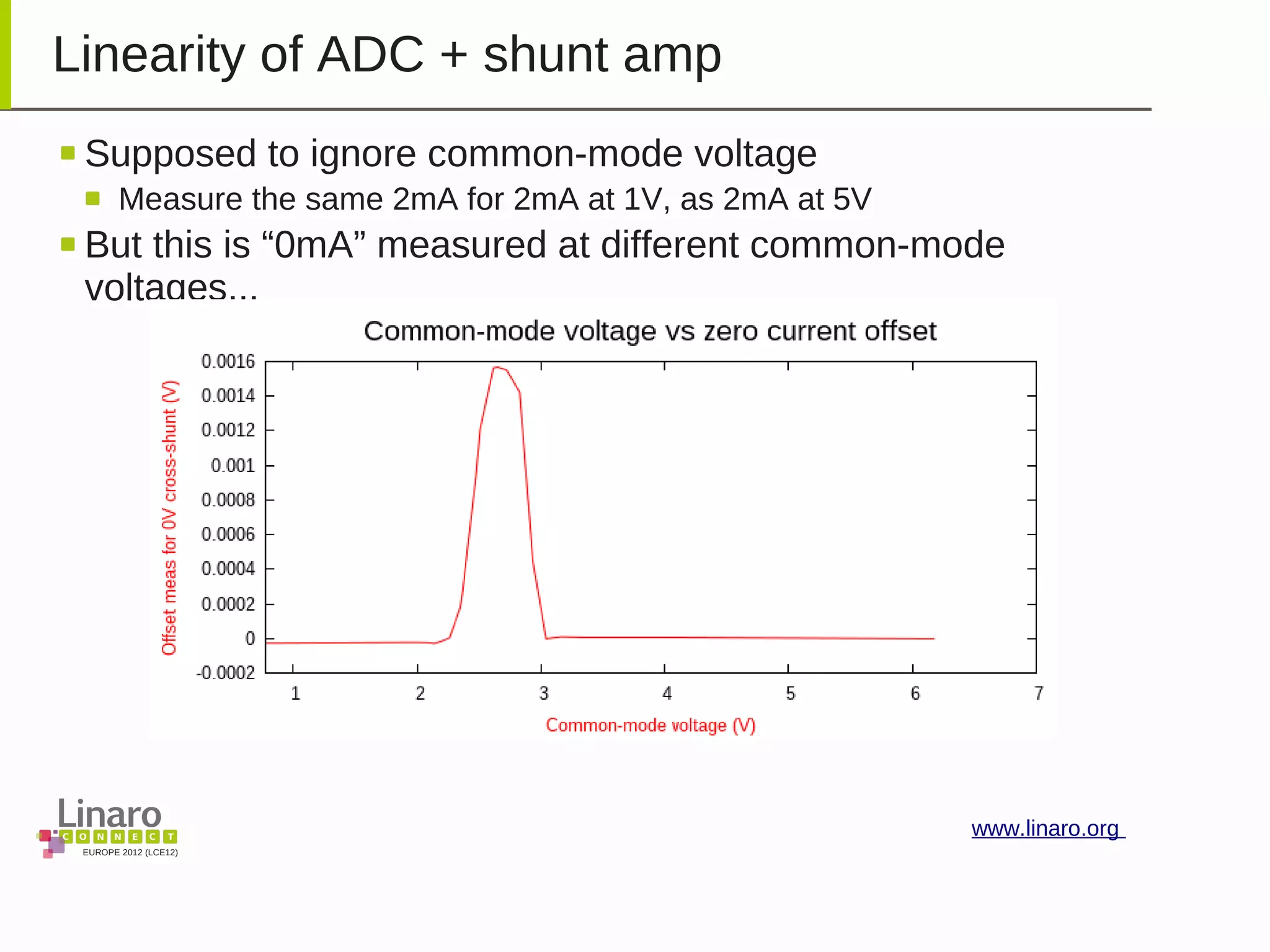 Linearity of ADC + shunt amp

Supposed to ignore common-mode voltage

Measure the same 2mA for 2mA at 1V, as 2mA at 5V

But this is “0mA” measured at different common-mode voltages...

Common-mode voltage vs zero current offset

Offset meas for 0V cross-shunt (V)

0.0016
0.0014
0.0012
0.001
0.0008
0.0006
0.0004
0.0002
0
-0.0002

1 2 3 4 5 6 7

Common-mode voltage (V)

Linaro CONNECT EUROPE 2012 (LCE12)

www.linaro.org